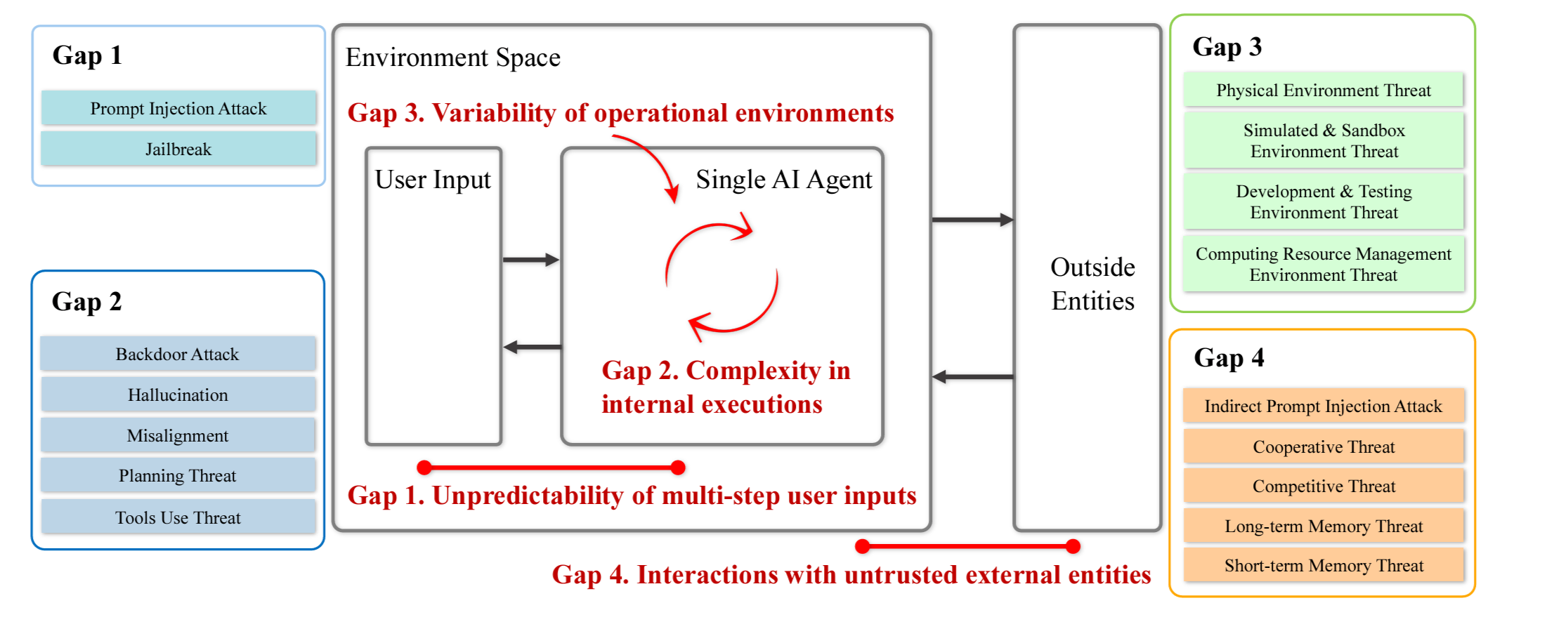 Gap 1

Prompt Injection Attack

Jailbreak

Gap 2

Backdoor Attack

Hallucination

Misalignment

Planning Threat

Tools Use Threat

Environment Space

Gap 3. Variability of operational environments

User Input

Single AI Agent

Gap 2. Complexity in internal executions

Gap 1. Unpredictability of multi-step user inputs

Outside Entities

Gap 4. Interactions with untrusted external entities

Gap 3

Physical Environment Threat

Simulated & Sandbox Environment Threat

Development & Testing Environment Threat

Computing Resource Management Environment Threat

Gap 4

Indirect Prompt Injection Attack

Cooperative Threat

Competitive Threat

Long-term Memory Threat

Short-term Memory Threat